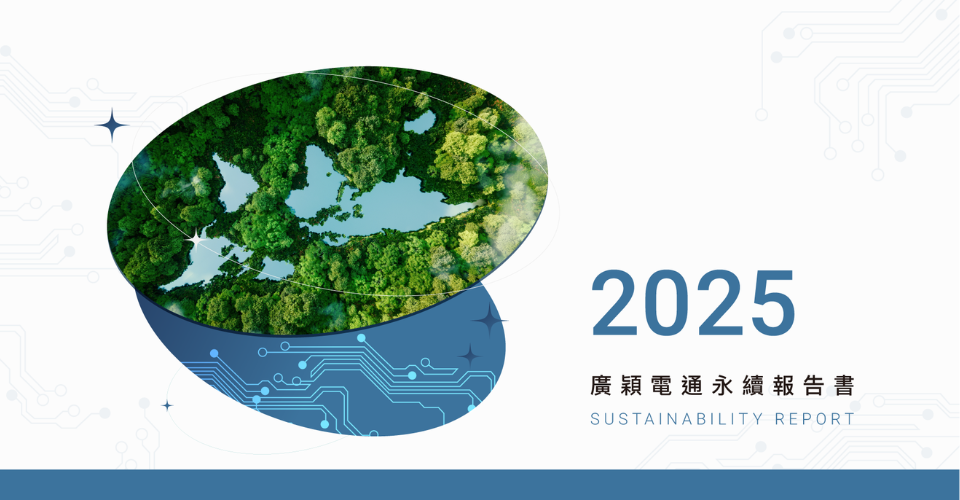 2025

廣穎電通永續報告書

SUSTAINABILITY REPORT